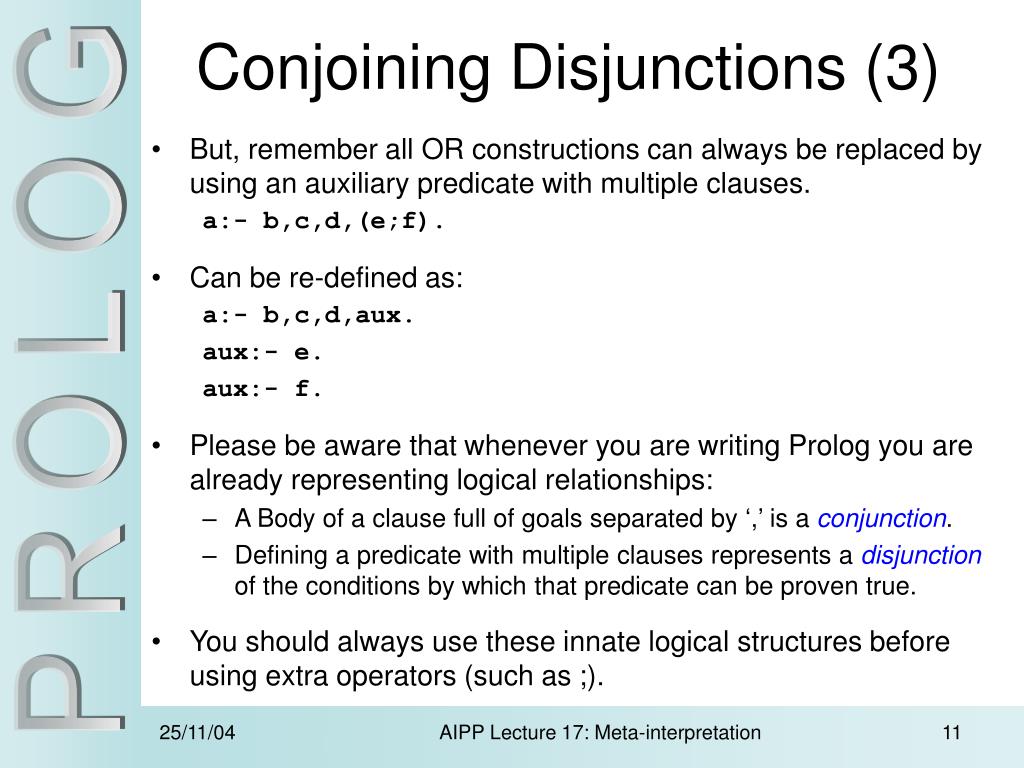 PROLOG

Conjoining Disjunctions (3)

• But, remember all OR constructions can always be replaced by using an auxiliary predicate with multiple clauses.
a:- b,c,d,(e;f).

• Can be re-defined as:
a:- b,c,d,aux.
aux:- e.
aux:- f.

• Please be aware that whenever you are writing Prolog you are already representing logical relationships:
– A Body of a clause full of goals separated by ‘,’ is a conjunction.
– Defining a predicate with multiple clauses represents a disjunction of the conditions by which that predicate can be proven true.

• You should always use these innate logical structures before using extra operators (such as ;).

25/11/04 AIPP Lecture 17: Meta-interpretation 11